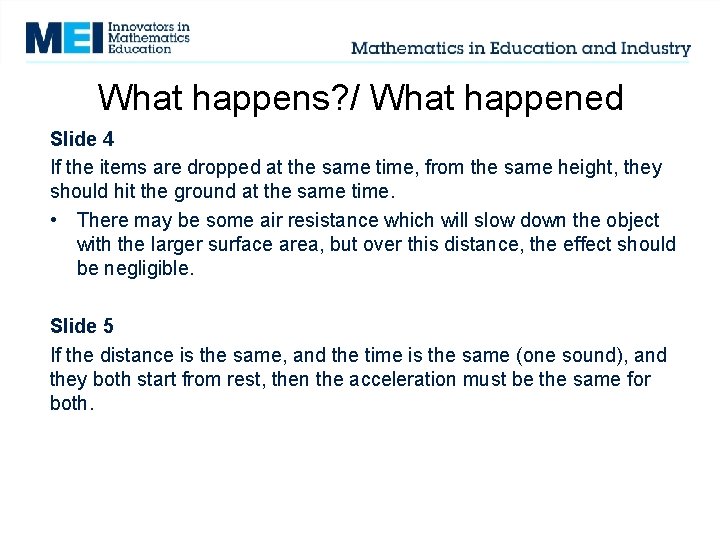 MEI Innovators in Mathematics Education

Mathematics in Education and Industry

What happens?/ What happened

Slide 4

If the items are dropped at the same time, from the same height, they should hit the ground at the same time.

• There may be some air resistance which will slow down the object with the larger surface area, but over this distance, the effect should be negligible.

Slide 5

If the distance is the same, and the time is the same (one sound), and they both start from rest, then the acceleration must be the same for both.